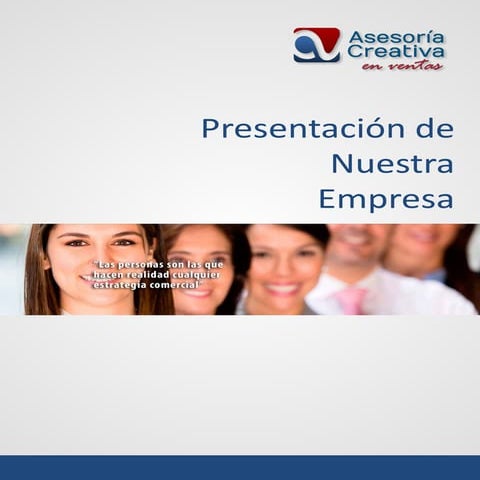 Asesoría Creativa
en ventas

Presentación de Nuestra Empresa

"Las personas son las que hacen realidad cualquier estrategia comercial"